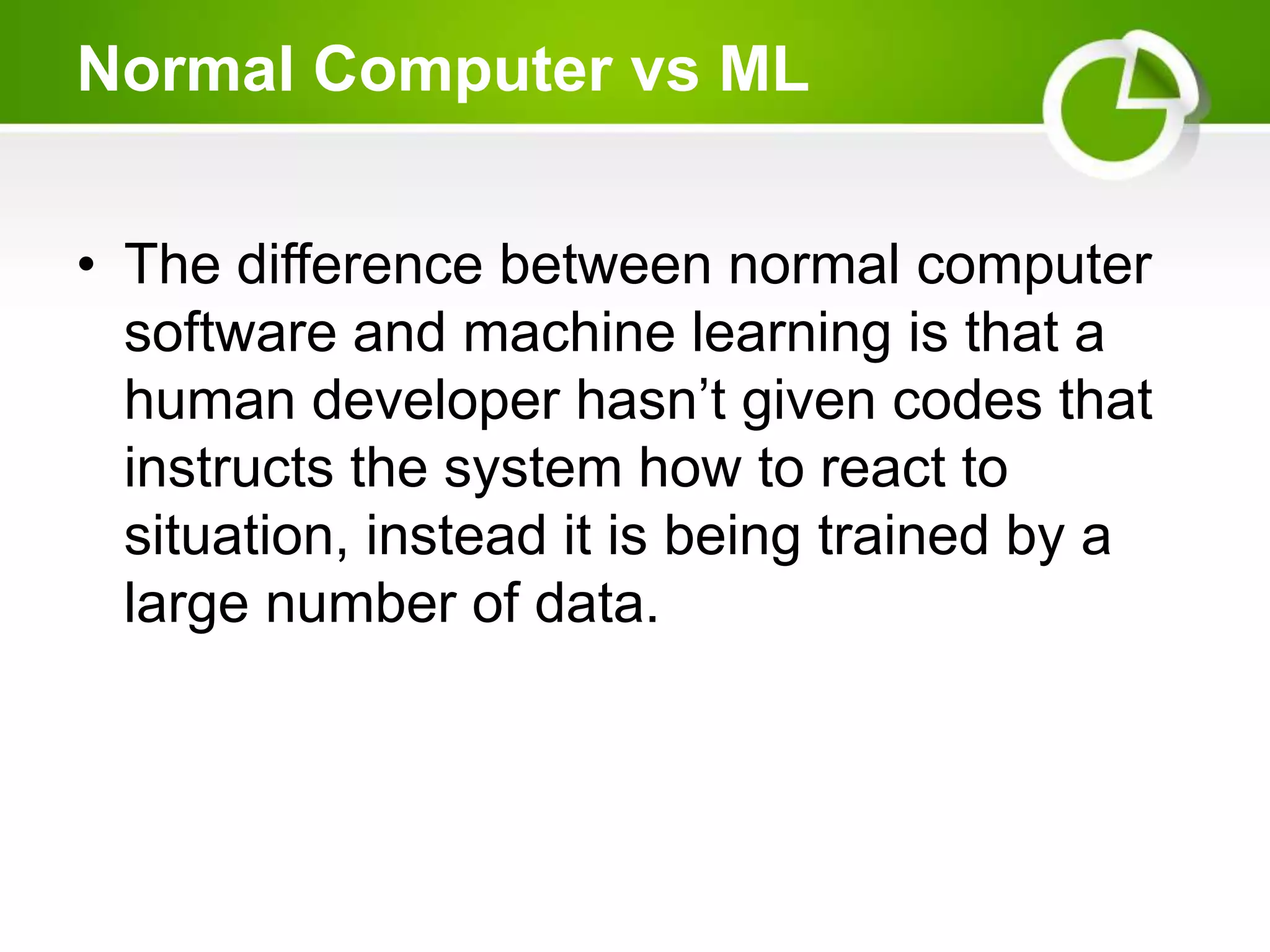 Normal Computer vs ML

• The difference between normal computer software and machine learning is that a human developer hasn’t given codes that instructs the system how to react to situation, instead it is being trained by a large number of data.